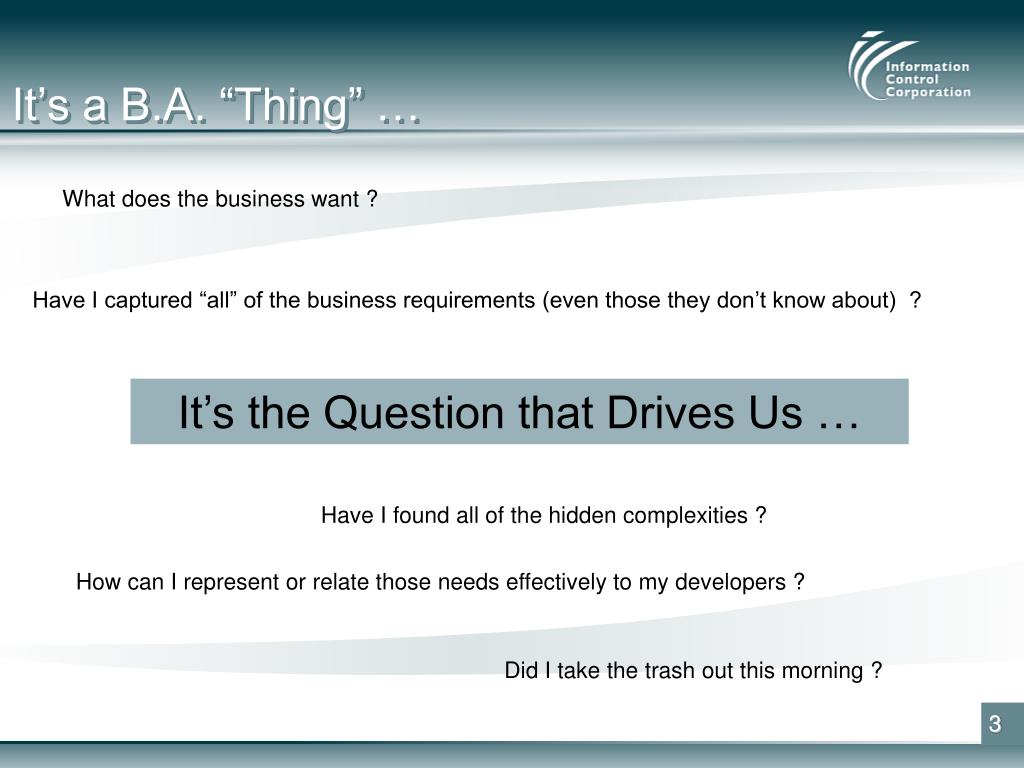 It’s a B.A. “Thing” …

Information Control Corporation

What does the business want ?

Have I captured “all” of the business requirements (even those they don’t know about) ?

It’s the Question that Drives Us …

Have I found all of the hidden complexities ?

How can I represent or relate those needs effectively to my developers ?

Did I take the trash out this morning ?

3